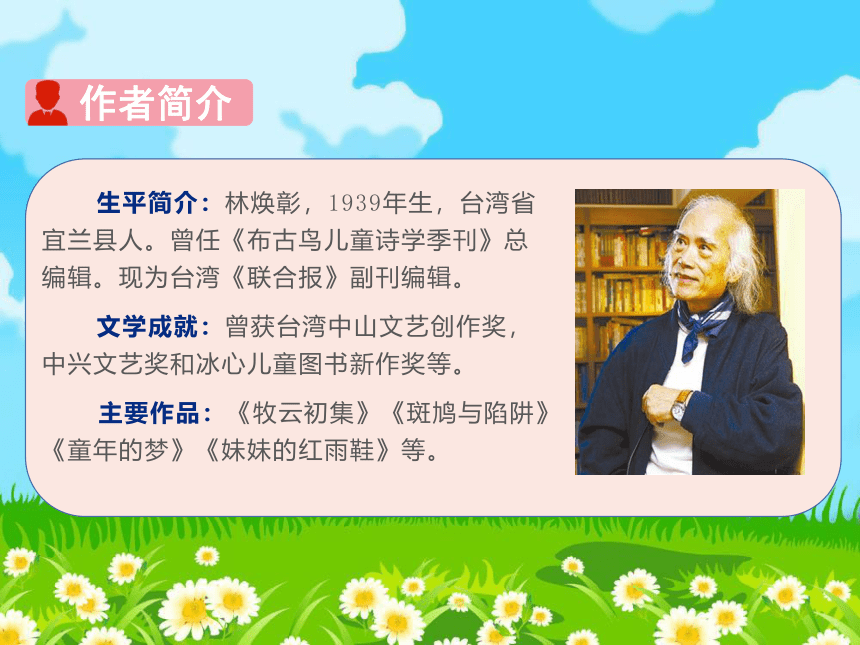 作者简介

生平简介：林焕彰，1939年生，台湾省宜兰县人。曾任《布古鸟儿童诗学季刊》总编辑。现为台湾《联合报》副刊编辑。

文学成就：曾获台湾中山文艺创作奖，中兴文艺奖和冰心儿童图书新作奖等。

主要作品：《牧云初集》《斑鸠与陷阱》《童年的梦》《妹妹的红雨鞋》等。